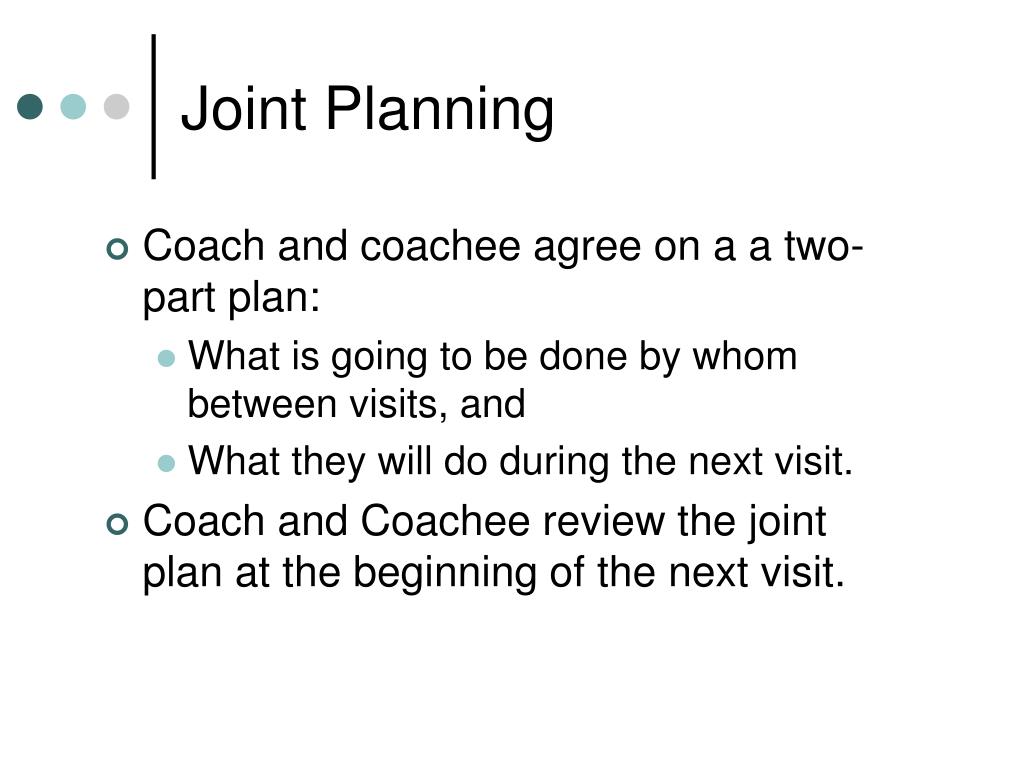 Joint Planning

Coach and coachee agree on a a two-part plan:

What is going to be done by whom between visits, and

What they will do during the next visit.

Coach and Coachee review the joint plan at the beginning of the next visit.